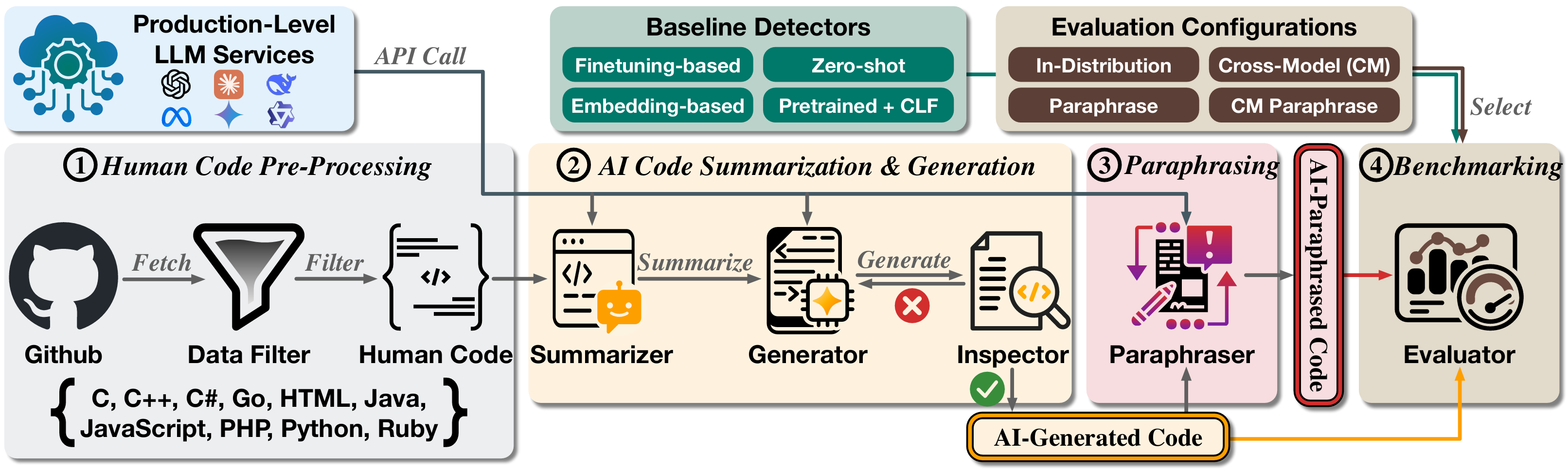 Production-Level LLM Services

API Call

Baseline Detectors

Finetuning-based

Zero-shot

Embedding-based

Pretrained + CLF

Evaluation Configurations

In-Distribution

Cross-Model (CM)

Paraphrase

CM Paraphrase

Select

1 Human Code Pre-Processing

Fetch

Filter

Github

Data Filter

Human Code

C, C++, C#, Go, HTML, Java, JavaScript, PHP, Python, Ruby

2 AI Code Summarization & Generation

Summarize

Generate

Summarizer

Generator

Inspector

3 Paraphrasing

Paraphraser

AI-Paraphrased Code

4 Benchmarking

Evaluator

AI-Generated Code